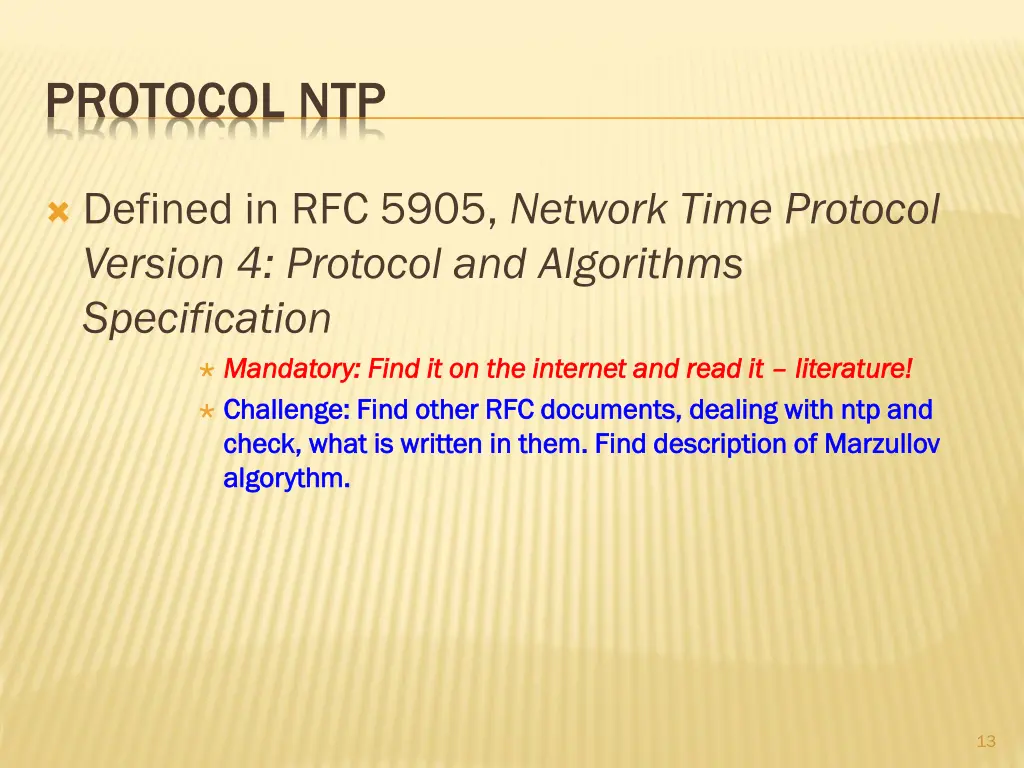 PROTOCOL NTP

Defined in RFC 5905, Network Time Protocol Version 4: Protocol and Algorithms Specification

Mandatory: Find it on the internet and read it – literature!

Challenge: Find other RFC documents, dealing with ntp and check, what is written in them. Find description of Marzullov algorythm.

13